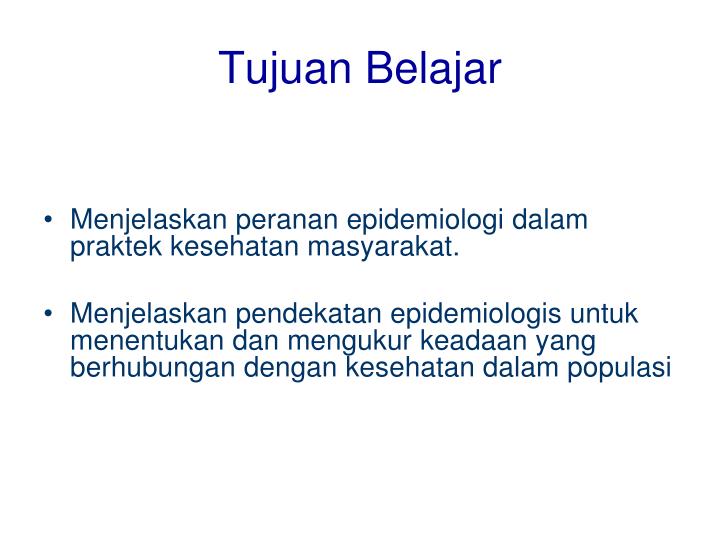 Tujuan Belajar

• Menjelaskan peranan epidemiologi dalam praktek kesehatan masyarakat.

• Menjelaskan pendekatan epidemiologis untuk menentukan dan mengukur keadaan yang berhubungan dengan kesehatan dalam populasi